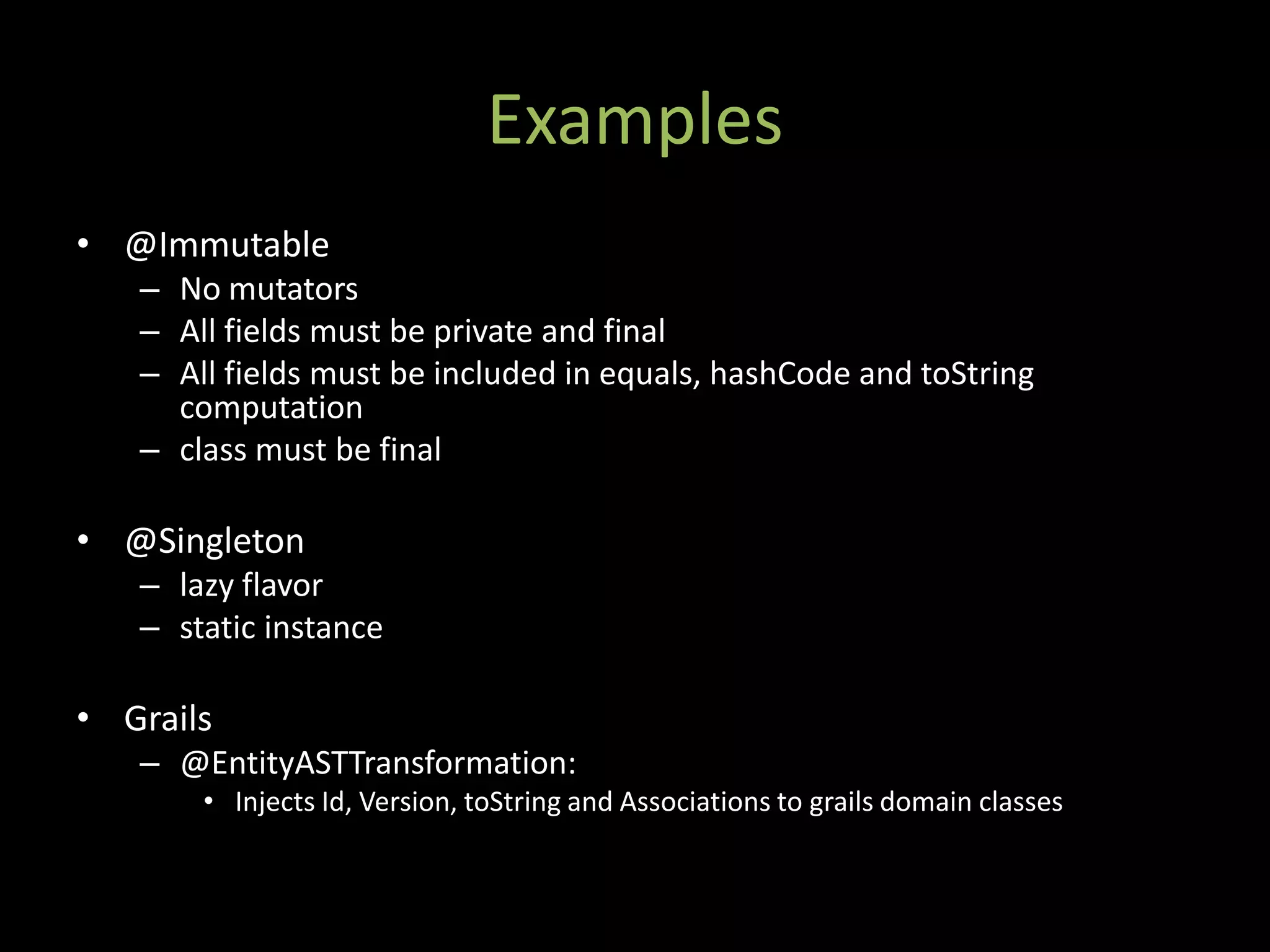 Examples

• @Immutable
 – No mutators
 – All fields must be private and final
 – All fields must be included in equals, hashCode and toString computation
 – class must be final

• @Singleton
 – lazy flavor
 – static instance

• Grails
 – @EntityASTTransformation:
  • Injects Id, Version, toString and Associations to grails domain classes